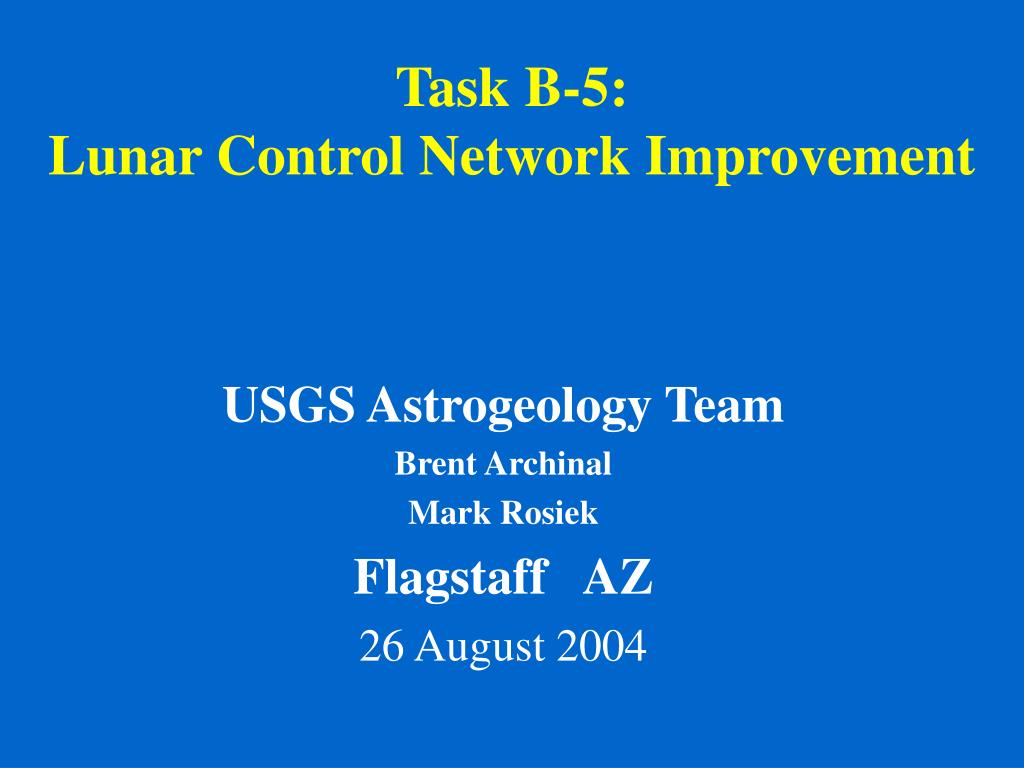 Task B-5:
Lunar Control Network Improvement

USGS Astrogeology Team
Brent Archinal
Mark Rosiek
Flagstaff AZ
26 August 2004